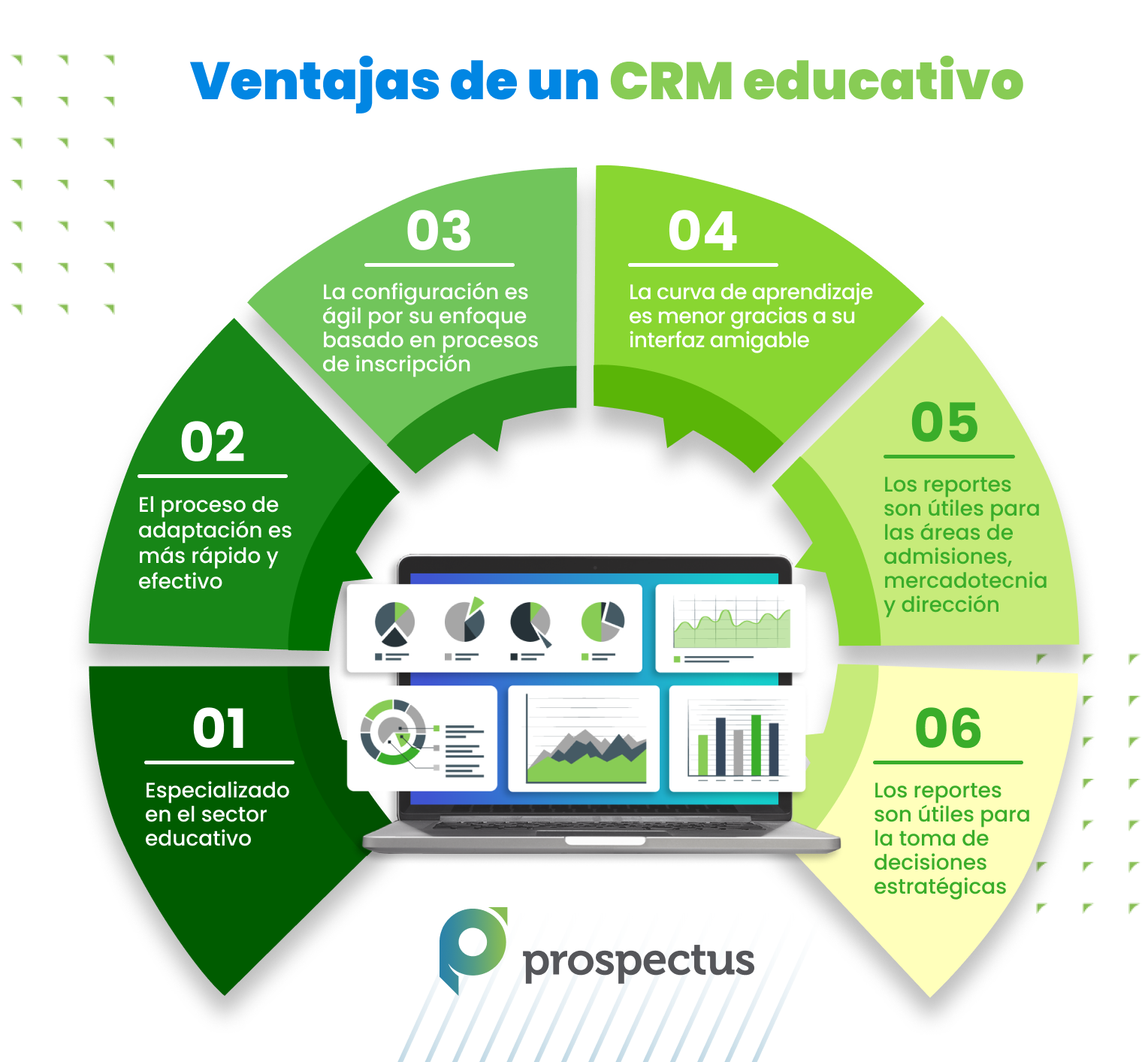 Ventajas de un CRM educativo

01
Especializado en el sector educativo

02
El proceso de adaptación es más rápido y efectivo

03
La configuración es ágil por su enfoque basado en procesos de inscripción

04
La curva de aprendizaje es menor gracias a su interfaz amigable

05
Los reportes son útiles para las áreas de admisiones, mercadotecnia y dirección

06
Los reportes son útiles para la toma de decisiones estratégicas

prospectus